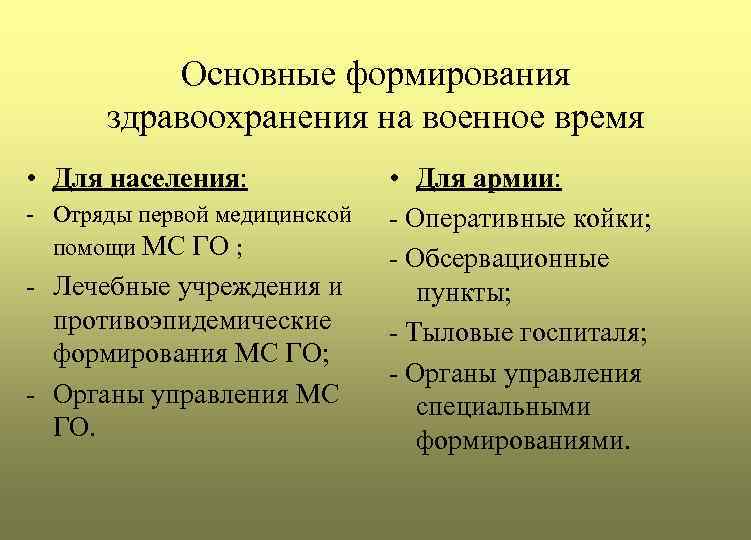 Основные формирования здравоохранения на военное время

• Для населения:
- Отряды первой медицинской помощи МС ГО ;
- Лечебные учреждения и противоэпидемические формирования МС ГО;
- Органы управления МС ГО.

• Для армии:
- Оперативные койки;
- Обсервационные пункты;
- Тыловые госпиталя;
- Органы управления специальными формированиями.